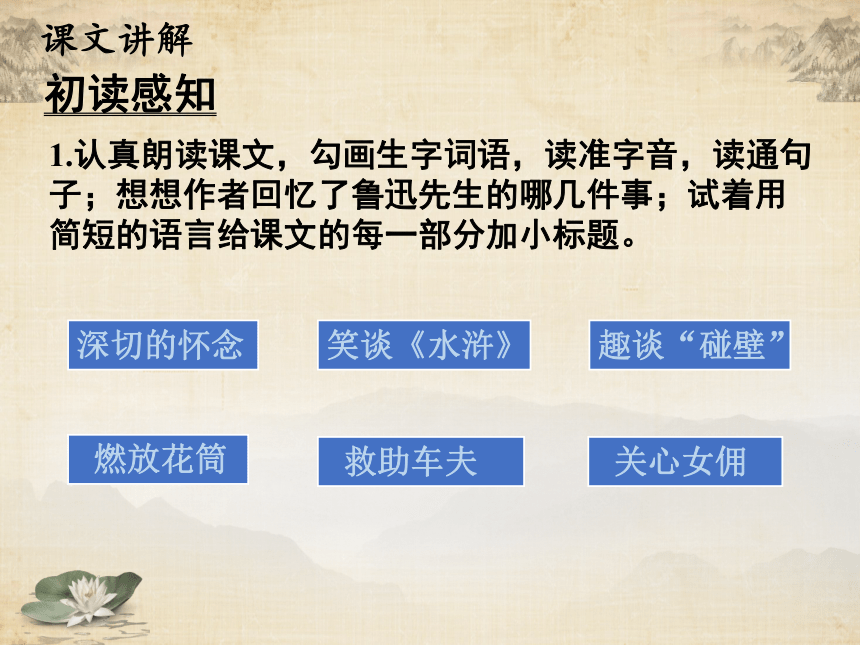 课文讲解

初读感知

1.认真朗读课文，勾画生字词语，读准字音，读通句子；想想作者回忆了鲁迅先生的哪几件事；试着用简短的语言给课文的每一部分加小标题。

深切的怀念

笑谈《水浒》

趣谈“碰壁”

燃放花筒

救助车夫

关心女佣